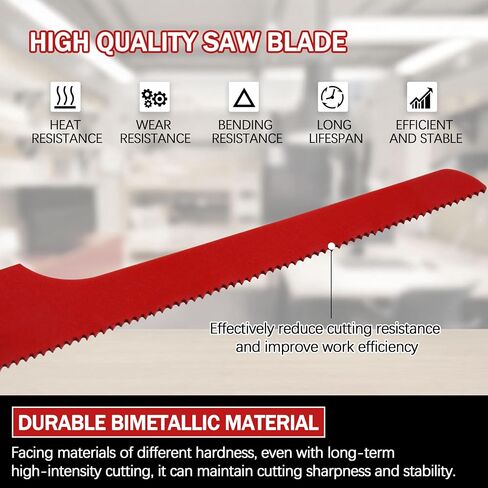 HIGH QUALITY SAW BLADE

HEAT RESISTANCE

WEAR RESISTANCE

BENDING RESISTANCE

LONG LIFESPAN

EFFICIENT AND STABLE

Effectively reduce cutting resistance and improve work efficiency

DURABLE BIMETALLIC MATERIAL

Facing materials of different hardness, even with long-term high-intensity cutting, it can maintain cutting sharpness and stability.